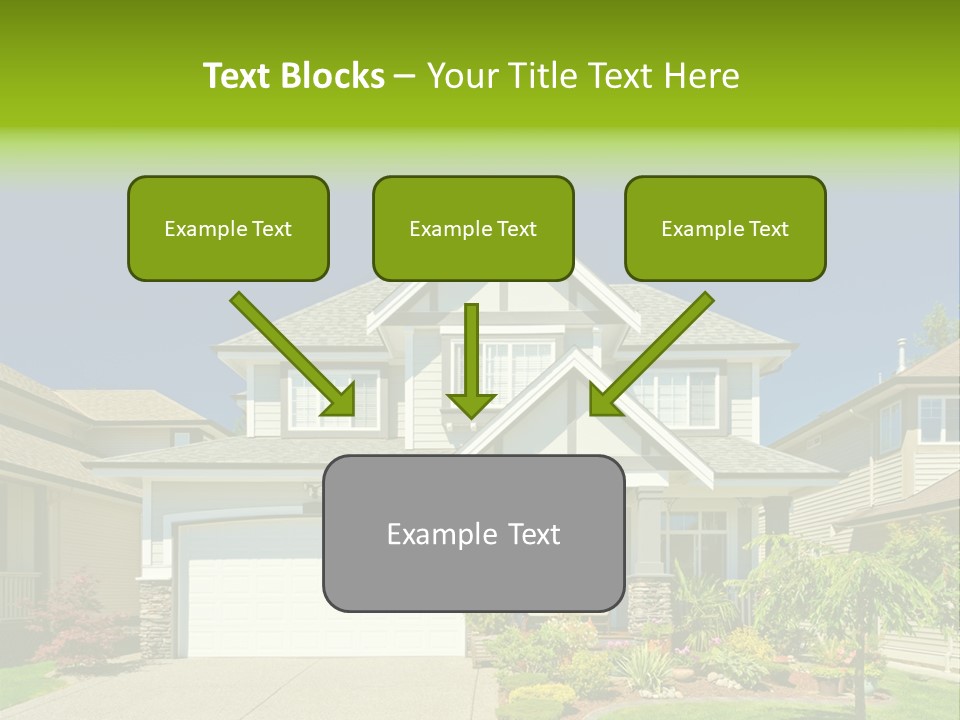 Text Blocks – Your Title Text Here

Example Text

Example Text

Example Text

Example Text